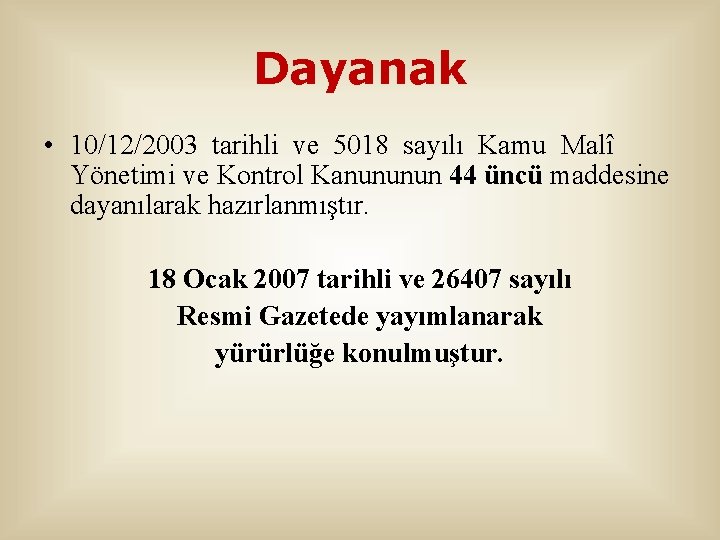 Dayanak

• 10/12/2003 tarihli ve 5018 sayılı Kamu Malî Yönetimi ve Kontrol Kanununun 44 üncü maddesine dayanılarak hazırlanmıştır.

18 Ocak 2007 tarihli ve 26407 sayılı Resmi Gazetede yayımlanarak yürürlüğe konulmuştur.